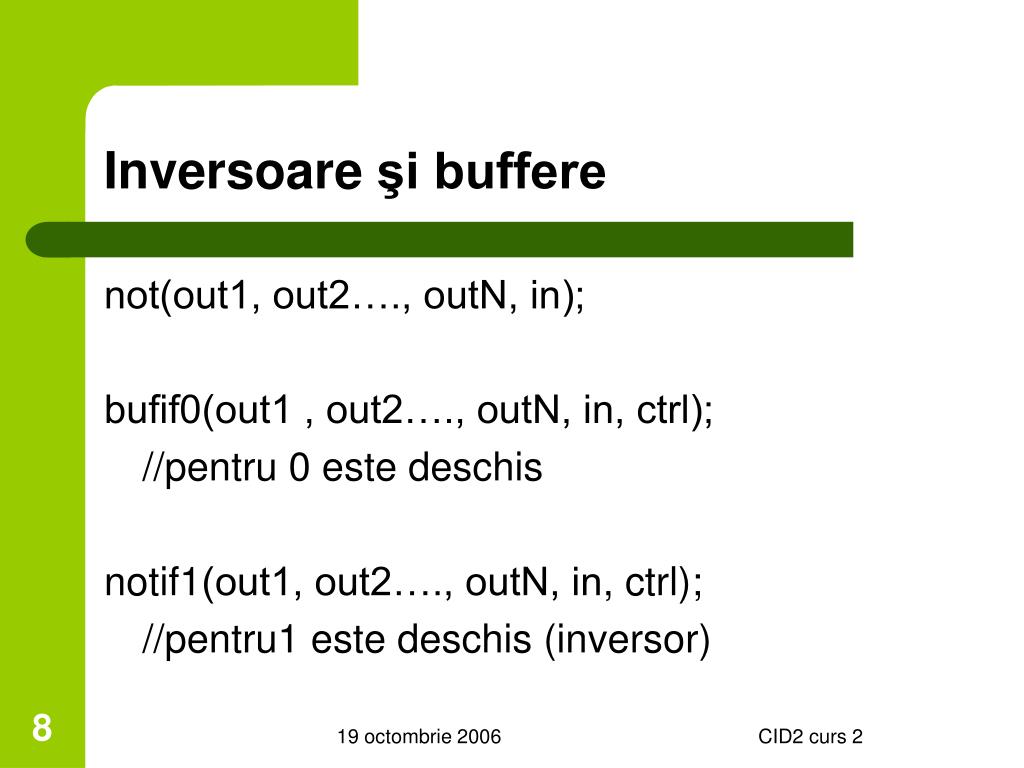 Inversoare şi buffere

not(out1, out2…., outN, in);

bufif0(out1 , out2…., outN, in, ctrl);
//pentru 0 este deschis

notif1(out1, out2…., outN, in, ctrl);
//pentru1 este deschis (inversor)

8

19 octombrie 2006

CID2 curs 2